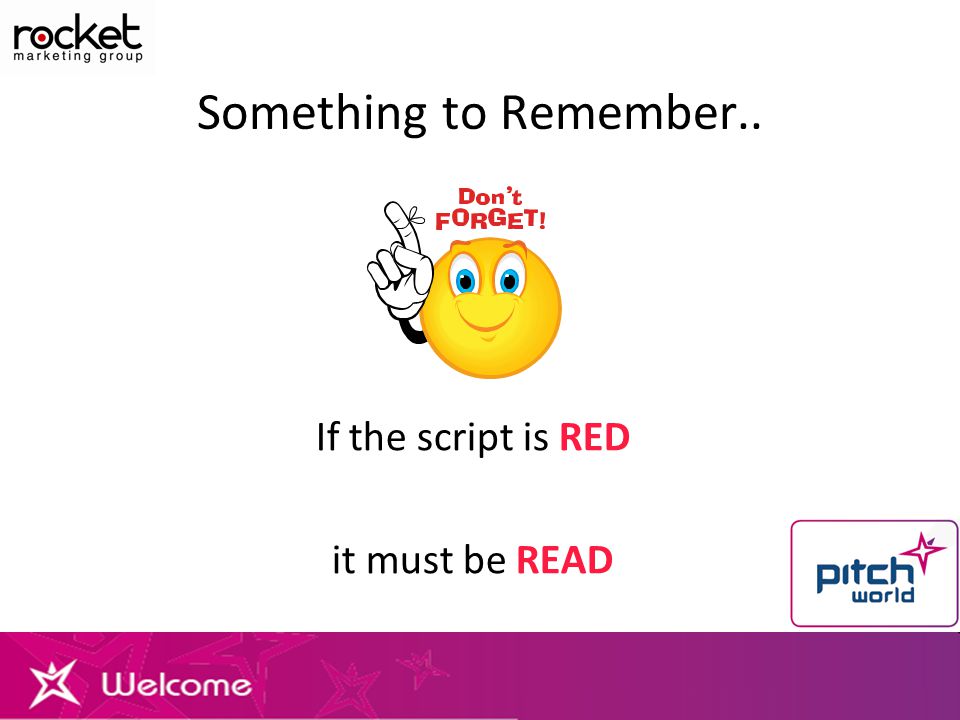 rocket
marketing group

Something to Remember..

Don't
FORGET!

If the script is RED

it must be READ

pitch
world

Welcome